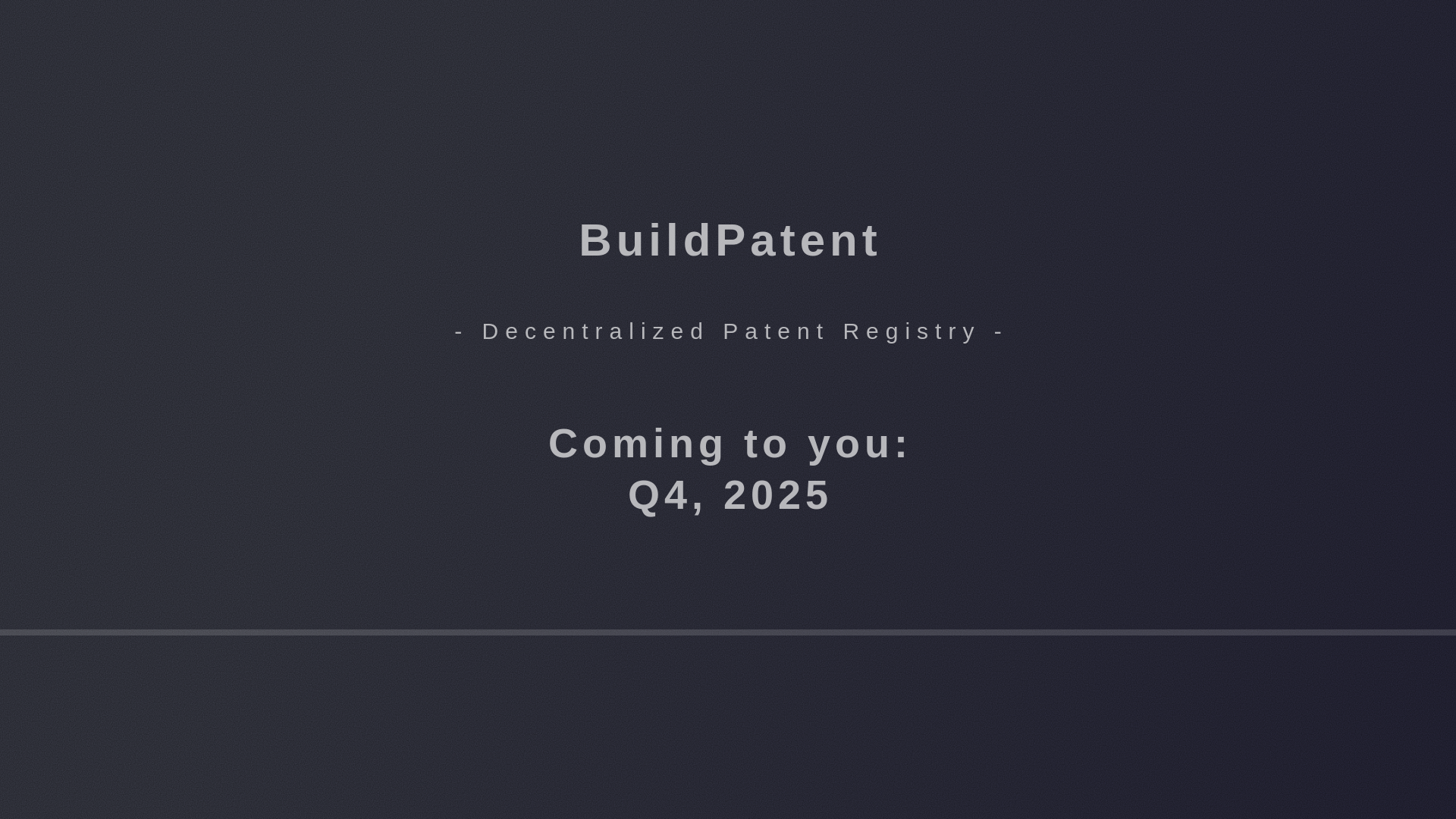 BuildPatent

- Decentralized Patent Registry -

Coming to you:
Q4, 2025